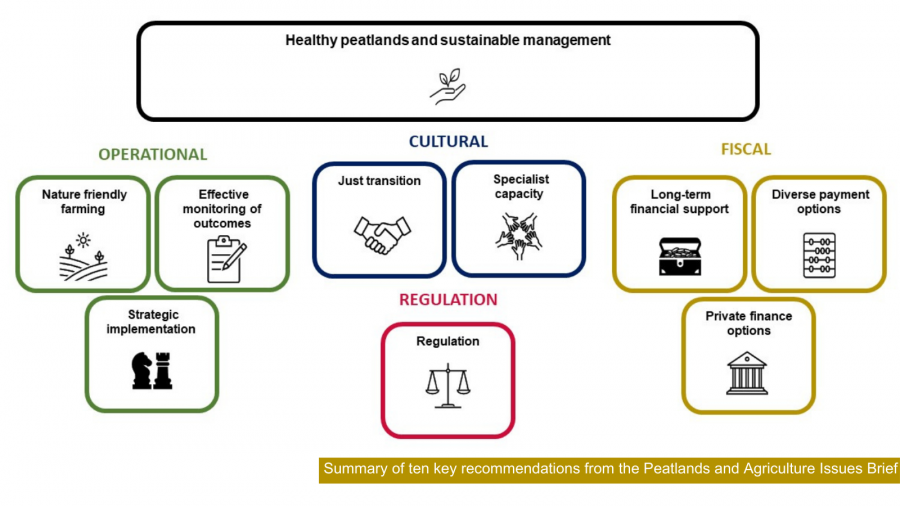 Healthy peatlands and sustainable management

OPERATIONAL

Nature friendly farming

Effective monitoring of outcomes

Strategic implementation

CULTURAL

Just transition

Specialist capacity

REGULATION

Regulation

FISCAL

Long-term financial support

Diverse payment options

Private finance options

Summary of ten key recommendations from the Peatlands and Agriculture Issues Brief